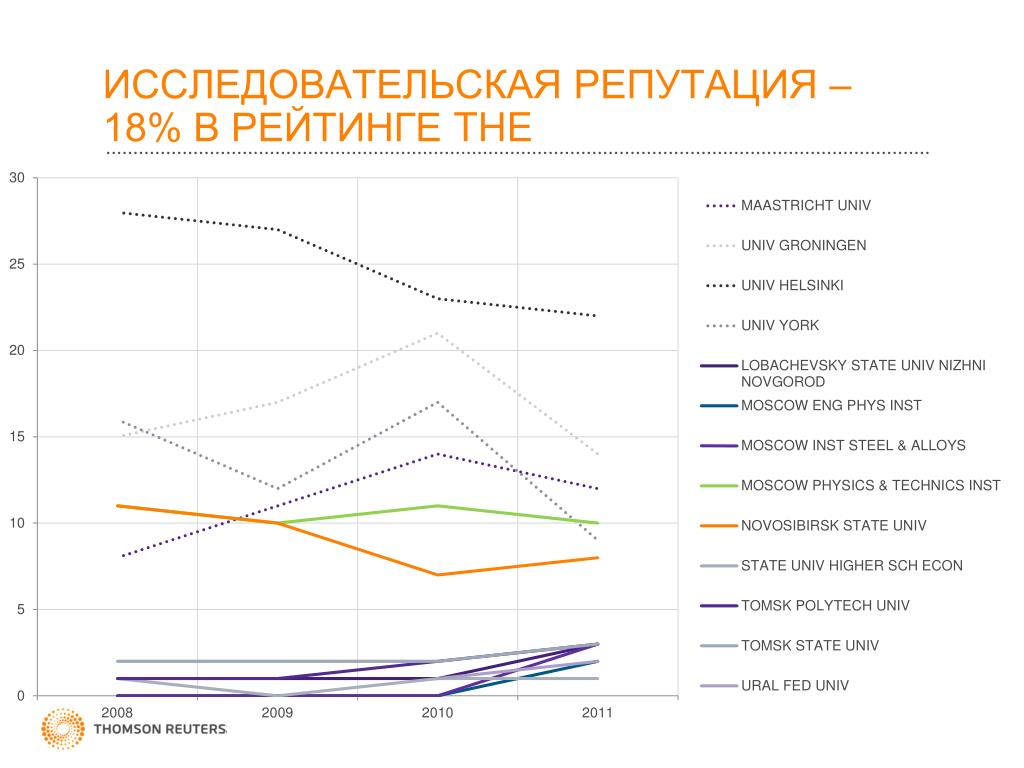 ИССЛЕДОВАТЕЛЬСКАЯ РЕПУТАЦИЯ – 18% В РЕЙТИНГЕ THE

30
25
20
15
10
5
0
2008
2009
2010
2011

MAASTRICHT UNIV
UNIV GRONINGEN
UNIV HELSINKI
UNIV YORK
LOBACHEVSKY STATE UNIV NIZHNI NOVGOROD
MOSCOW ENG PHYS INST
MOSCOW INST STEEL & ALLOYS
MOSCOW PHYSICS & TECHNICS INST
NOVOSIBIRSK STATE UNIV
STATE UNIV HIGHER SCH ECON
TOMSK POLYTECH UNIV
TOMSK STATE UNIV
URAL FED UNIV

THOMSON REUTERS